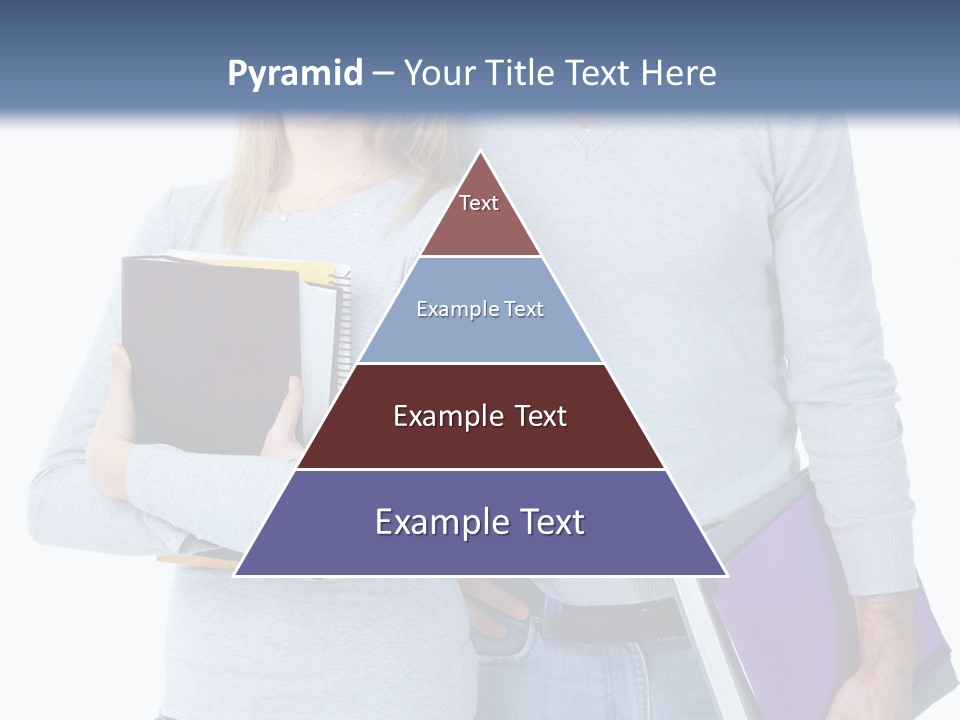 Pyramid – Your Title Text Here

Text

Example Text

Example Text

Example Text